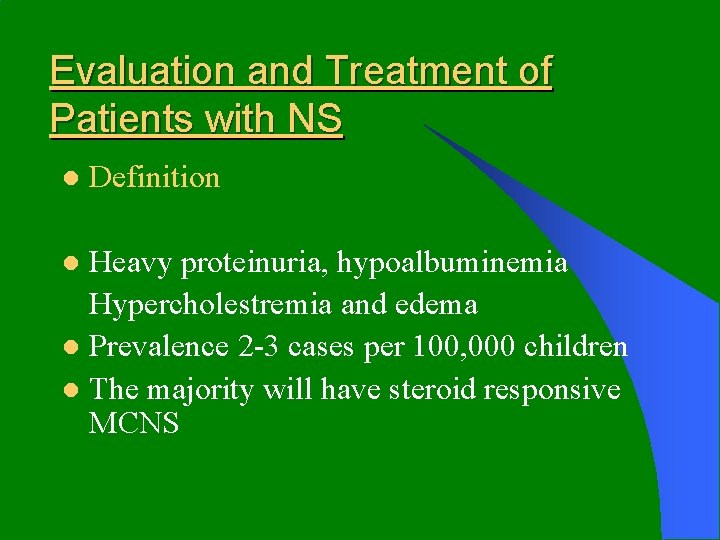 Evaluation and Treatment of Patients with NS

- Definition

- Heavy proteinuria, hypoalbuminemia Hypercholestremia and edema
- Prevalence 2-3 cases per 100,000 children
- The majority will have steroid responsive MCNS